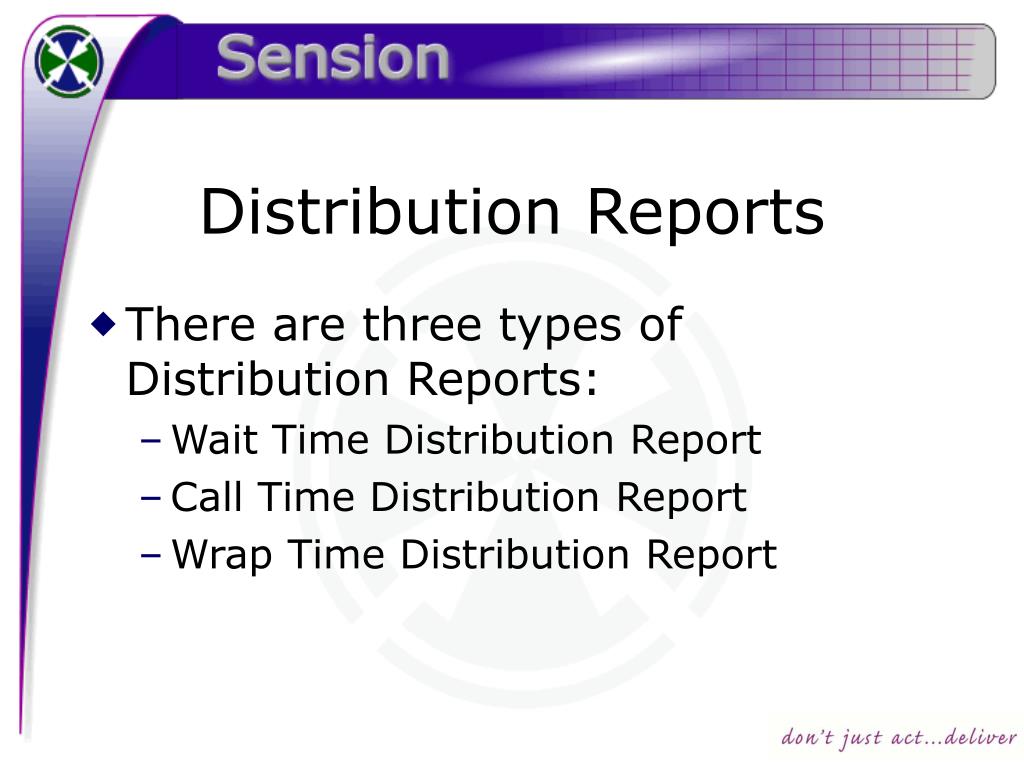 Sension

Distribution Reports

◆ There are three types of Distribution Reports:
– Wait Time Distribution Report
– Call Time Distribution Report
– Wrap Time Distribution Report

don't just act...deliver